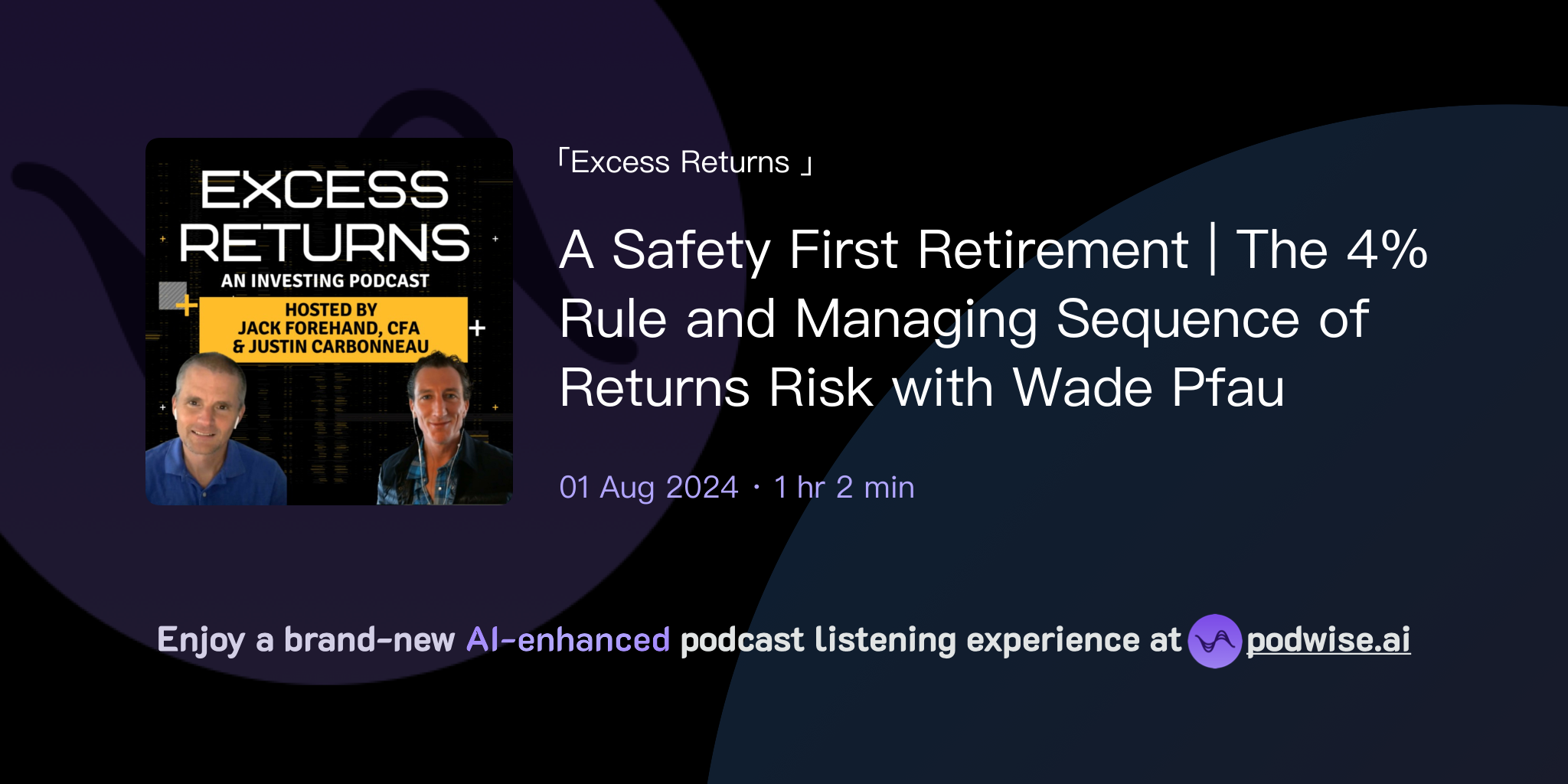 EXCESS RETURNS

AN INVESTING PODCAST

HOSTED BY JACK FOREHAND, CFA & JUSTIN CARBONNEAU

「Excess Returns 」

A Safety First Retirement | The 4% Rule and Managing Sequence of Returns Risk with Wade Pfau

01 Aug 2024 · 1 hr 2 min

Enjoy a brand-new AI-enhanced podcast listening experience at podwise.ai